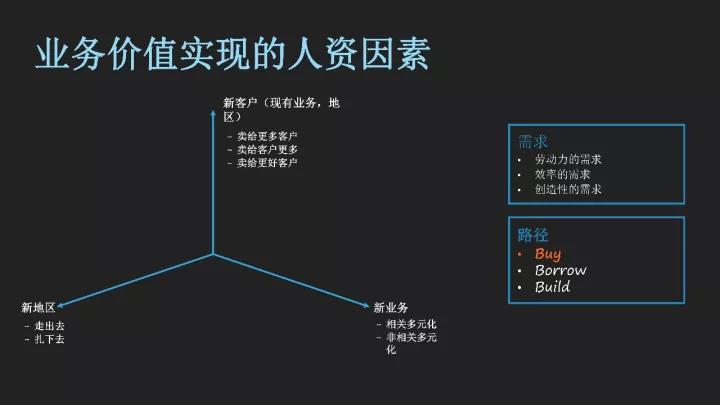 业务价值实现的人资因素

新客户（现有业务，地区）
- 卖给更多客户
- 卖给客户更多
- 卖给更好客户

新地区
- 走出去
- 扎下去

新业务
- 相关多元化
- 非相关多元化

需求
• 劳动力的需求
• 效率的需求
• 创造性的需求

路径
• Buy
• Borrow
• Build